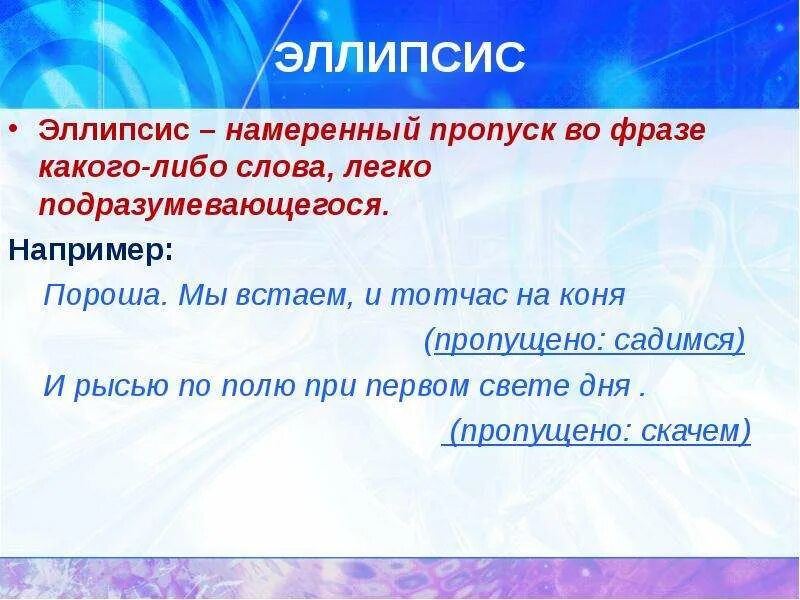 ЭЛЛИПСИС

• Эллипсис – намеренный пропуск во фразе какого-либо слова, легко подразумевающегося.

Например:

Пороша. Мы встаем, и тотчас на коня

(пропущено: садимся)

И рысью по полю при первом свете дня .

(пропущено: скачем)